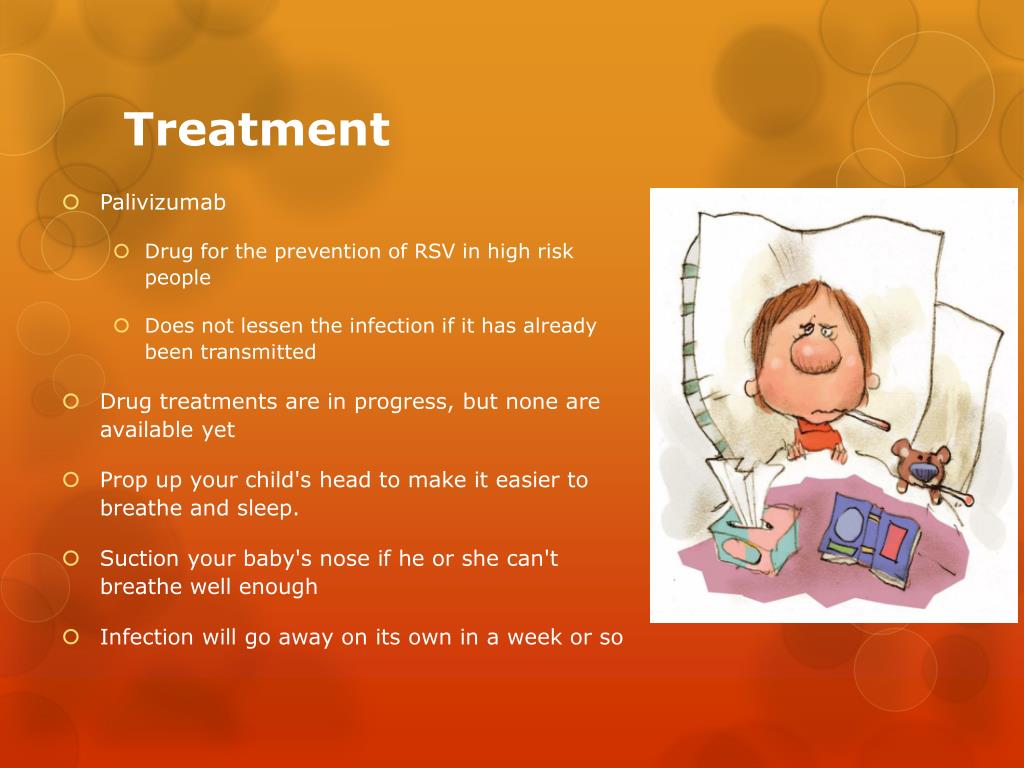 Treatment

Palivizumab

Drug for the prevention of RSV in high risk people

Does not lessen the infection if it has already been transmitted

Drug treatments are in progress, but none are available yet

Prop up your child's head to make it easier to breathe and sleep.

Suction your baby's nose if he or she can't breathe well enough

Infection will go away on its own in a week or so